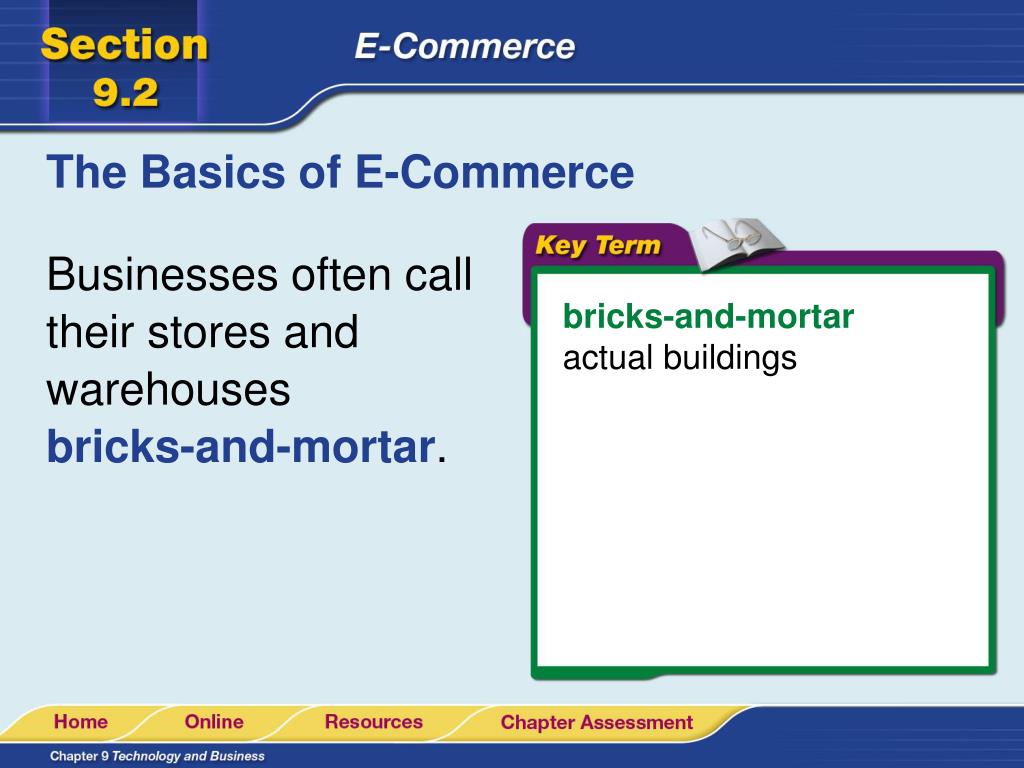 Section 9.2

E-Commerce

The Basics of E-Commerce

Businesses often call their stores and warehouses bricks-and-mortar.

Key Term

bricks-and-mortar
actual buildings

Home Online Resources Chapter Assessment

Chapter 9 Technology and Business